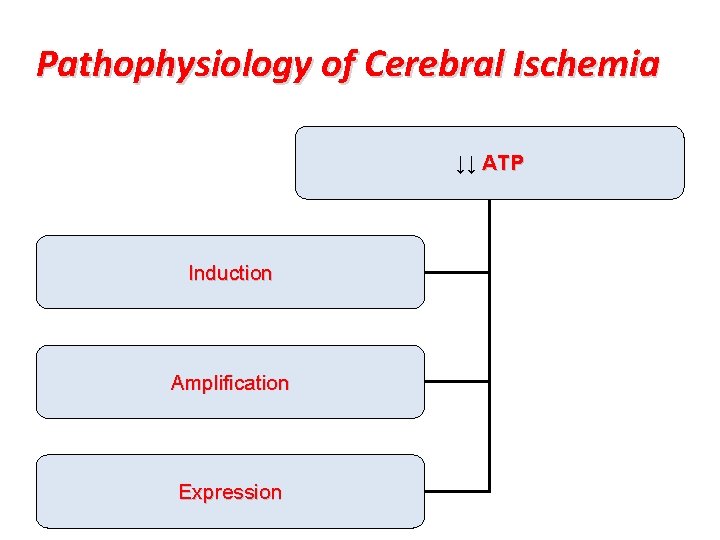 Pathophysiology of Cerebral Ischemia

↓↓ ATP

Induction

Amplification

Expression